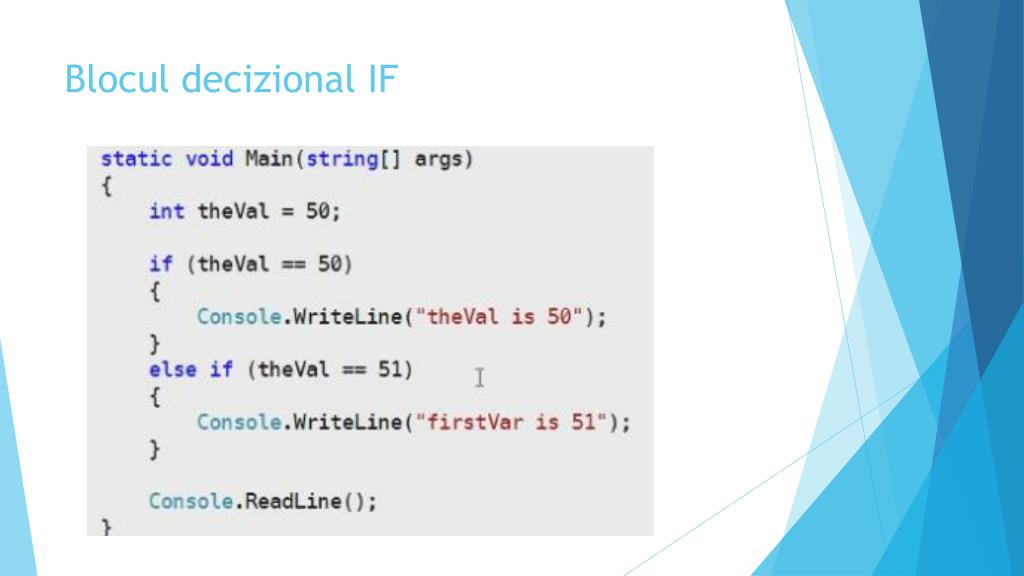 Blocul decizional IF

static void Main(string[] args)
{
    int theVal = 50;

    if (theVal == 50)
    {
        Console.WriteLine("theVal is 50");
    }
    else if (theVal == 51)
    {
        Console.WriteLine("firstVar is 51");
    }

    Console.ReadLine();
}